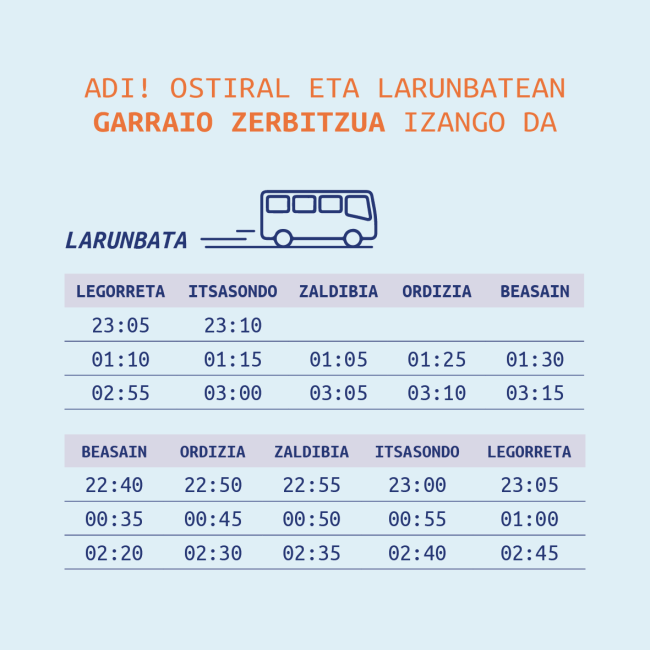 ADI! OSTIRAL ETA LARUNBATEAN
GARRAIO ZERBITZUA IZANGO DA

LARUNBATA

| LEGORRETA | ITSASONDO | ZALDIBIA | ORDIZIA | BEASAIN |
|---|---|---|---|---|
| 23:05 | 23:10 | | | |
| 01:10 | 01:15 | 01:05 | 01:25 | 01:30 |
| 02:55 | 03:00 | 03:05 | 03:10 | 03:15 |

| BEASAIN | ORDIZIA | ZALDIBIA | ITSASONDO | LEGORRETA |
|---|---|---|---|---|
| 22:40 | 22:50 | 22:55 | 23:00 | 23:05 |
| 00:35 | 00:45 | 00:50 | 00:55 | 01:00 |
| 02:20 | 02:30 | 02:35 | 02:40 | 02:45 |